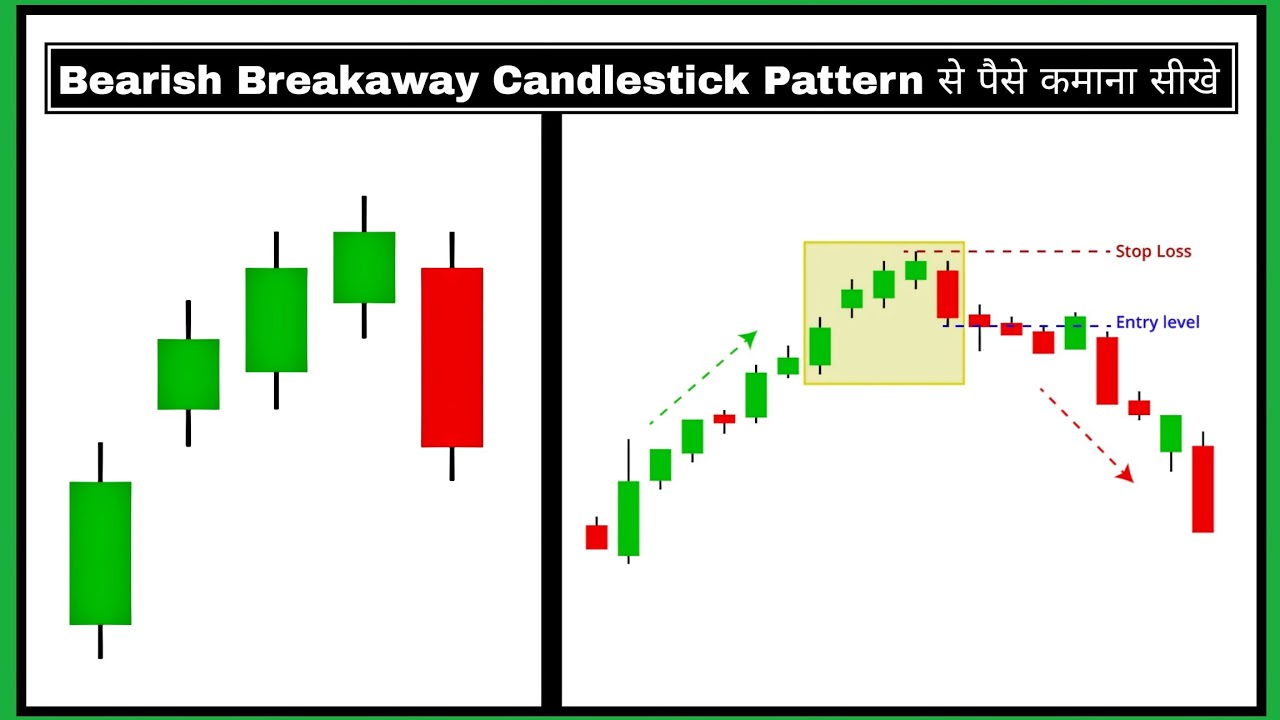 Bearish Breakaway Candlestick Pattern से पैसे कमाना सीखे

Stop Loss

Entry level